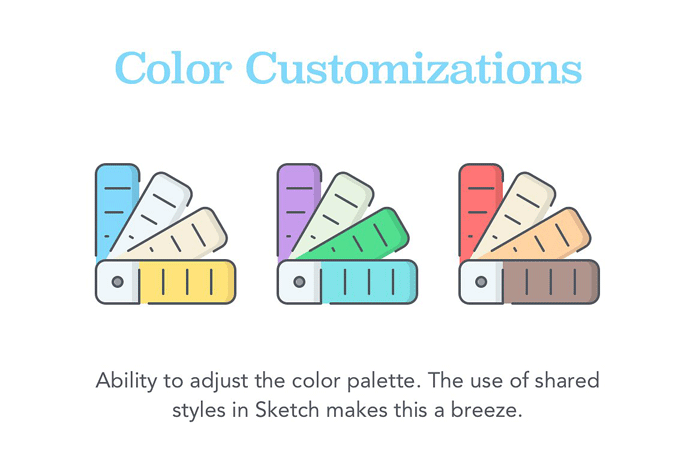 Color Customizations

Ability to adjust the color palette. The use of shared styles in Sketch makes this a breeze.